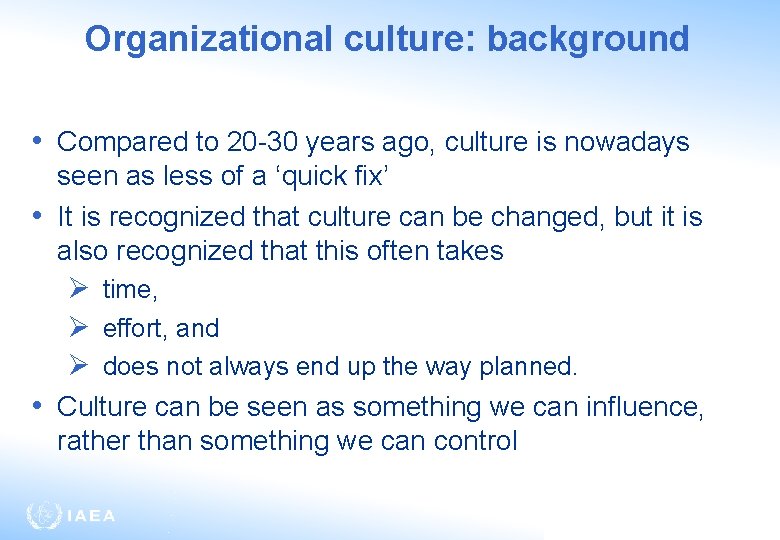 Organizational culture: background

• Compared to 20-30 years ago, culture is nowadays seen as less of a ‘quick fix’

• It is recognized that culture can be changed, but it is also recognized that this often takes
➢ time,
➢ effort, and
➢ does not always end up the way planned.

• Culture can be seen as something we can influence, rather than something we can control

IAEA